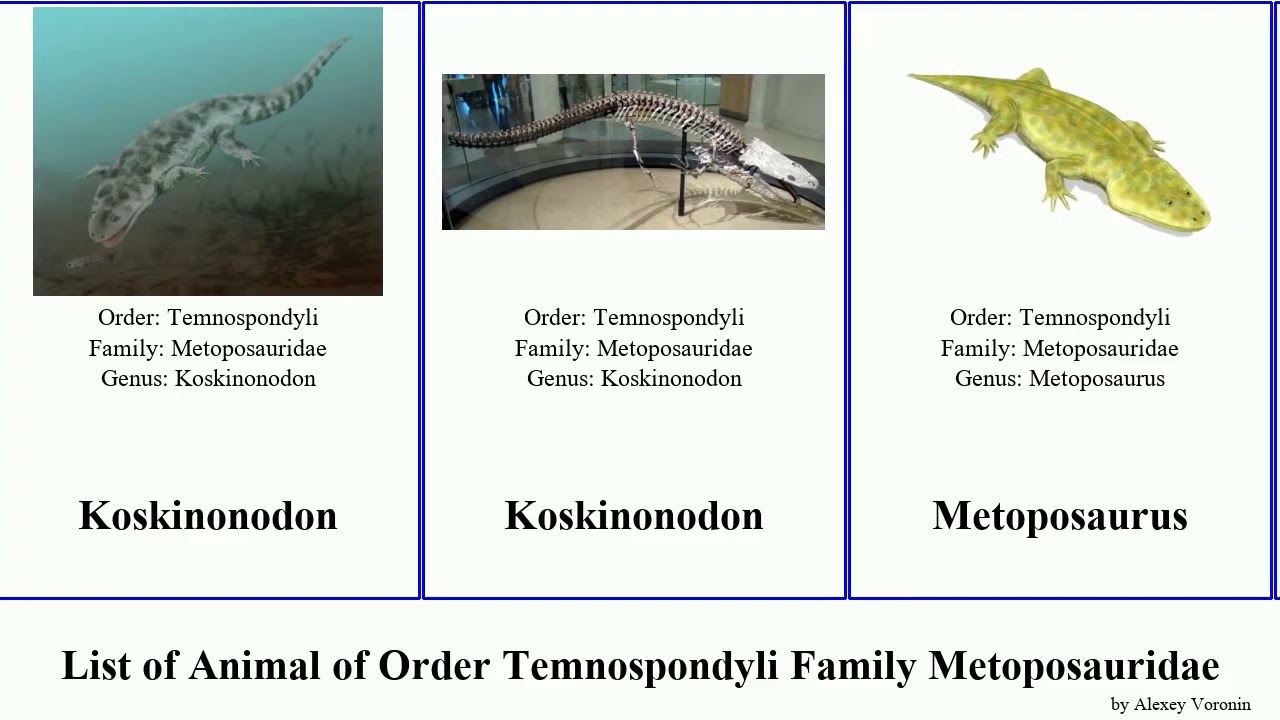 Order: Temnospondyli
Family: Metoposauridae
Genus: Koskinonodon

Koskinonodon

Order: Temnospondyli
Family: Metoposauridae
Genus: Koskinonodon

Koskinonodon

Order: Temnospondyli
Family: Metoposauridae
Genus: Metoposaurus

Metoposaurus

List of Animal of Order Temnospondyli Family Metoposauridae

by Alexey Voronin